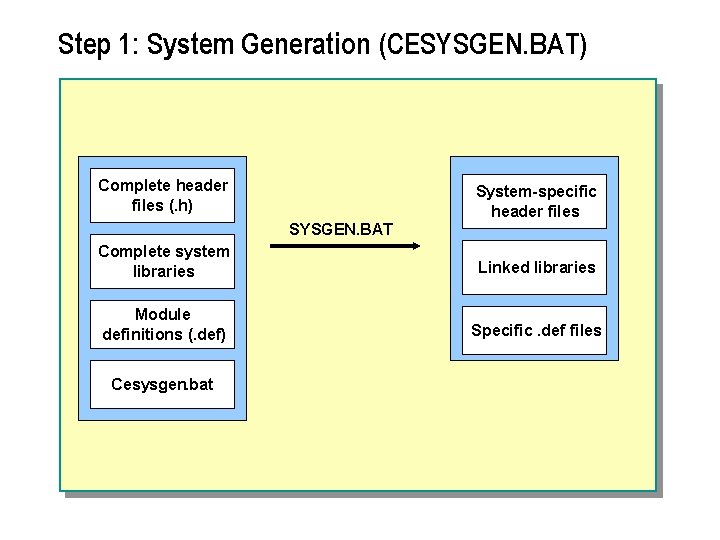 Step 1: System Generation (CESYSGEN.BAT)

Complete header files (.h)

Complete system libraries

Module definitions (.def)

Cesysgen.bat

SYSGEN.BAT

System-specific header files

Linked libraries

Specific .def files